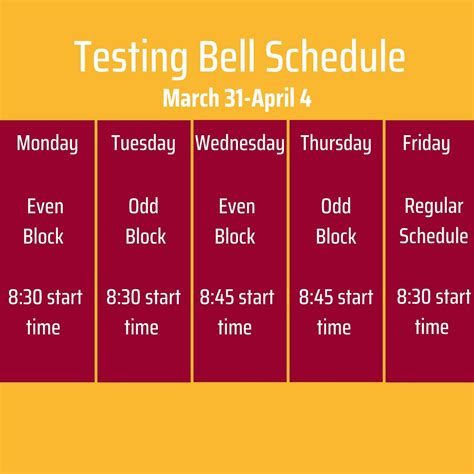 Testing Bell Schedule
March 31-April 4

| Monday | Tuesday | Wednesday | Thursday | Friday |
|---|---|---|---|---|
| Even Block | Odd Block | Even Block | Odd Block | Regular Schedule |
| 8:30 start time | 8:30 start time | 8:45 start time | 8:45 start time | 8:30 start time |